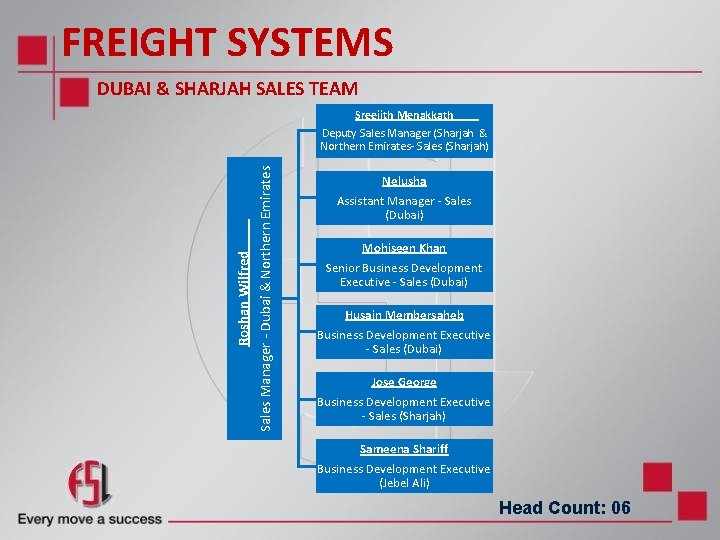 FREIGHT SYSTEMS

DUBAI & SHARJAH SALES TEAM

Roshan Wilfred
Sales Manager - Dubai & Northern Emirates

Sreejith Menakkath
Deputy Sales Manager (Sharjah & Northern Emirates- Sales (Sharjah)

Nelusha
Assistant Manager - Sales (Dubai)

Mohiseen Khan
Senior Business Development Executive - Sales (Dubai)

Husain Membersaheb
Business Development Executive - Sales (Dubai)

Jose George
Business Development Executive - Sales (Sharjah)

Sameena Shariff
Business Development Executive (Jebel Ali)

FSL
Every move a success

Head Count: 06